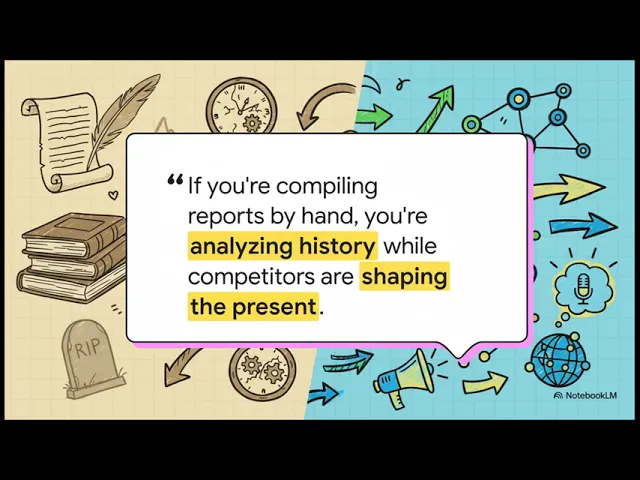 “ If you're compiling reports by hand, you're analyzing history while competitors are shaping the present.

RIP

NotebookLM